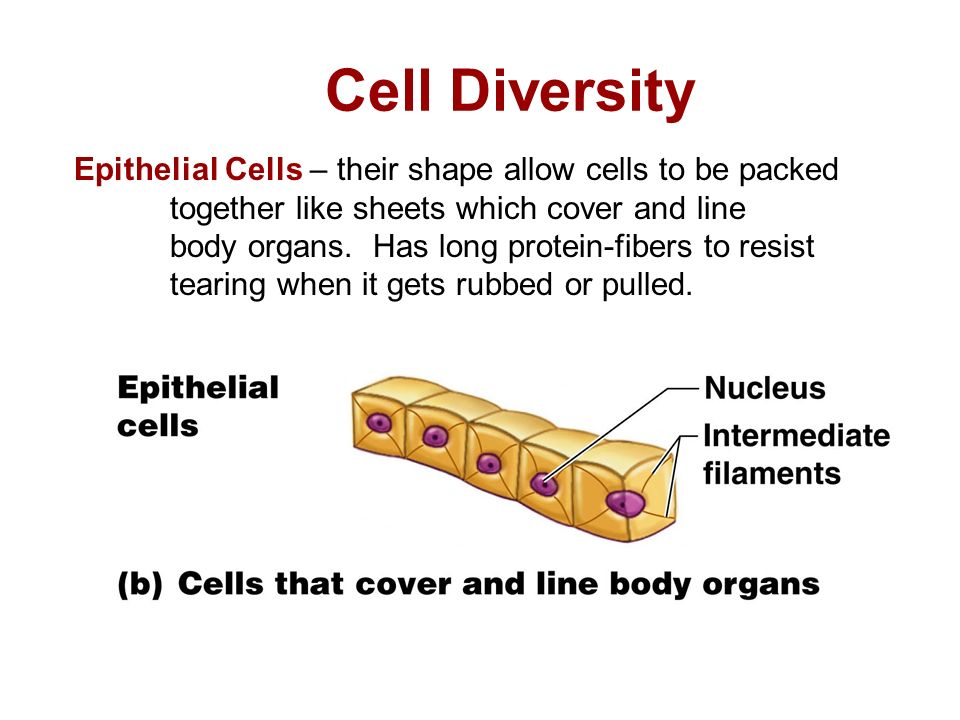 Cell Diversity

Epithelial Cells – their shape allow cells to be packed together like sheets which cover and line body organs. Has long protein-fibers to resist tearing when it gets rubbed or pulled.

Epithelial cells

Nucleus

Intermediate filaments

(b) Cells that cover and line body organs